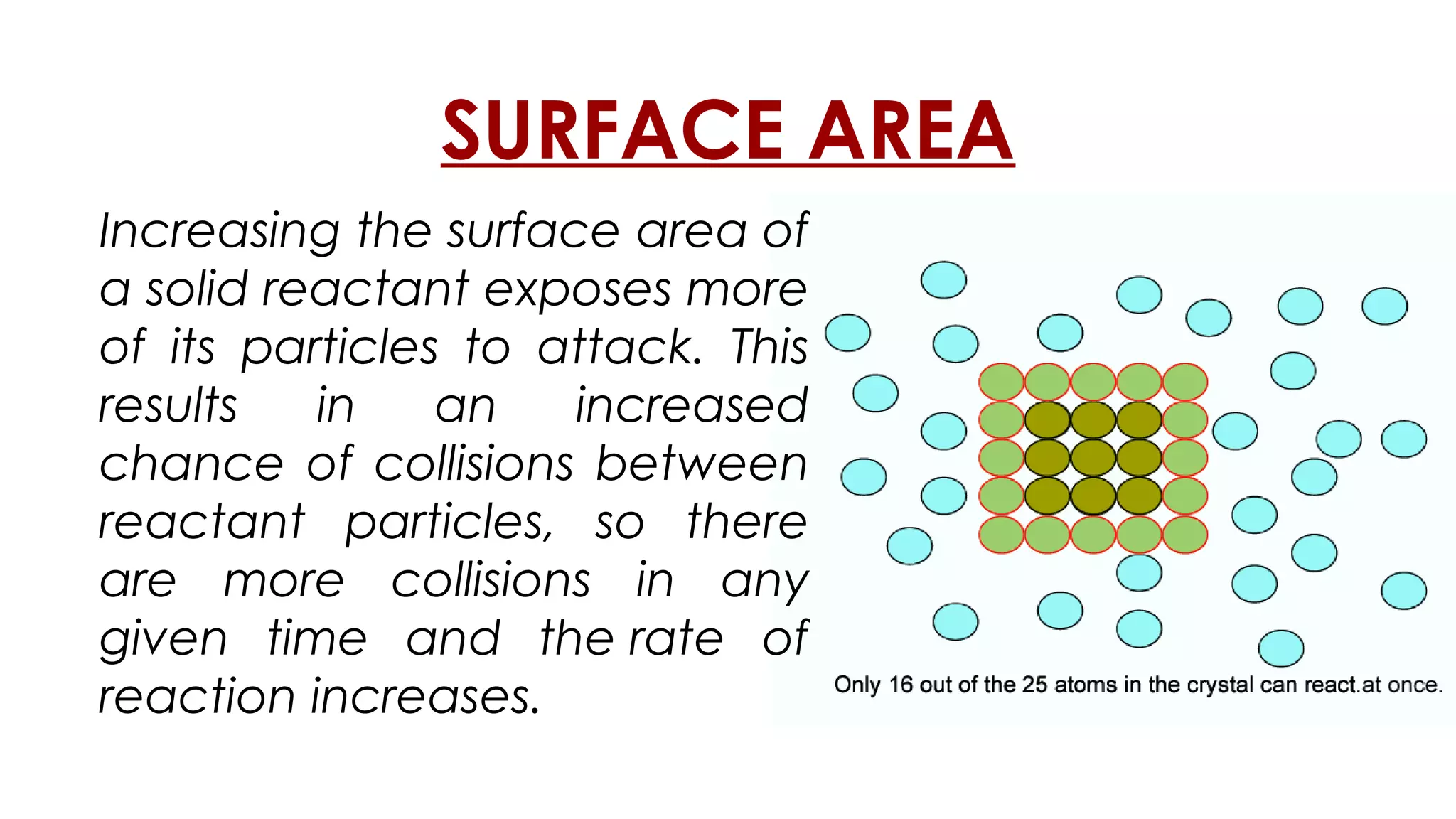 SURFACE AREA

Increasing the surface area of a solid reactant exposes more of its particles to attack. This results in an increased chance of collisions between reactant particles, so there are more collisions in any given time and the rate of reaction increases.

Only 16 out of the 25 atoms in the crystal can react.at once.